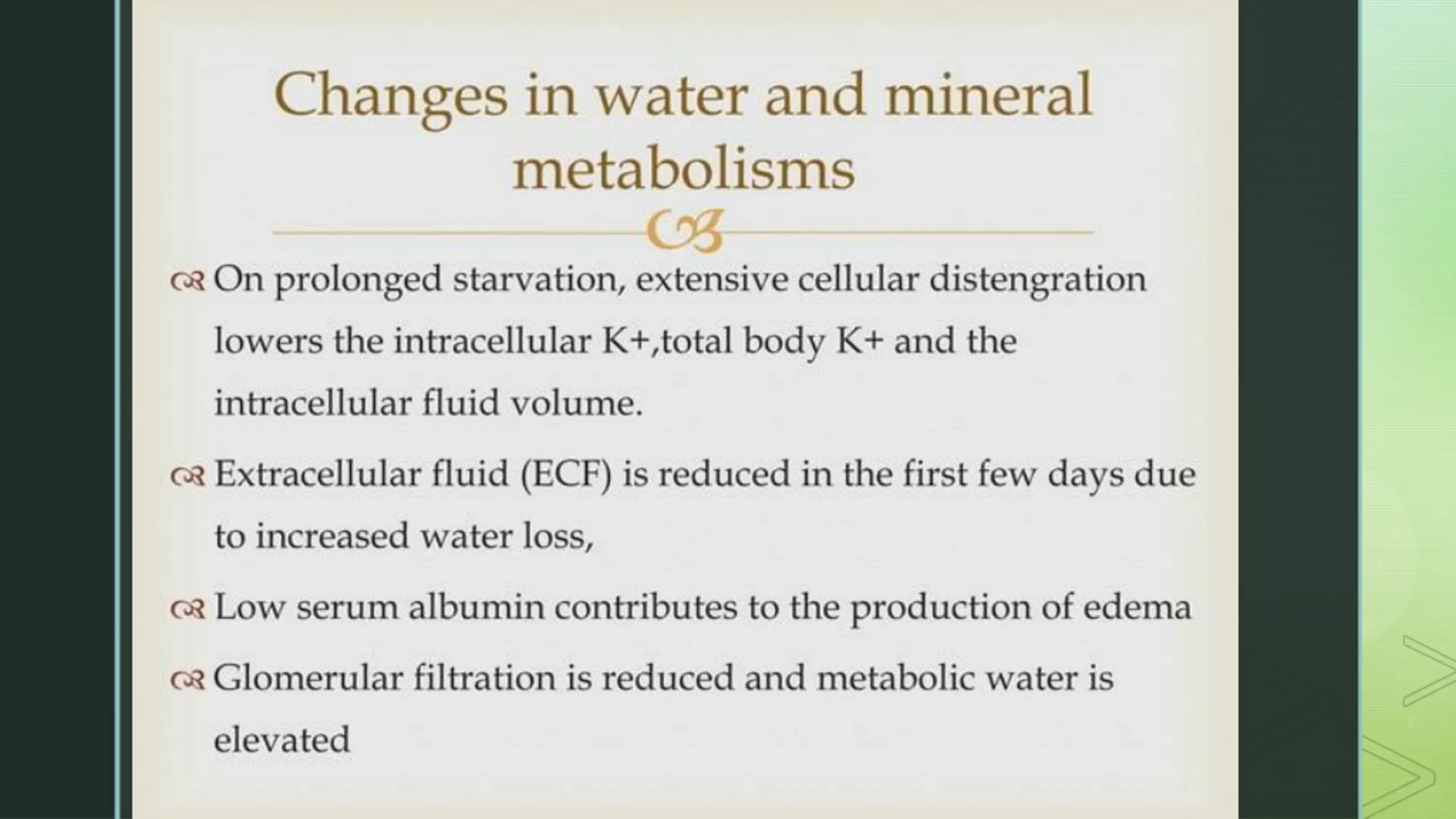 Changes in water and mineral metabolisms

On prolonged starvation, extensive cellular distengration lowers the intracellular K+,total body K+ and the intracellular fluid volume.

Extracellular fluid (ECF) is reduced in the first few days due to increased water loss,

Low serum albumin contributes to the production of edema

Glomerular filtration is reduced and metabolic water is elevated